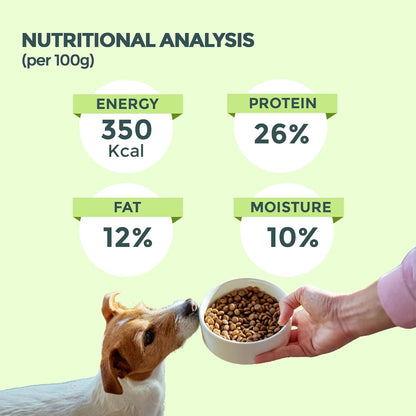 NUTRITIONAL ANALYSIS
(per 100g)

ENERGY
350
Kcal

PROTEIN
26%

FAT
12%

MOISTURE
10%